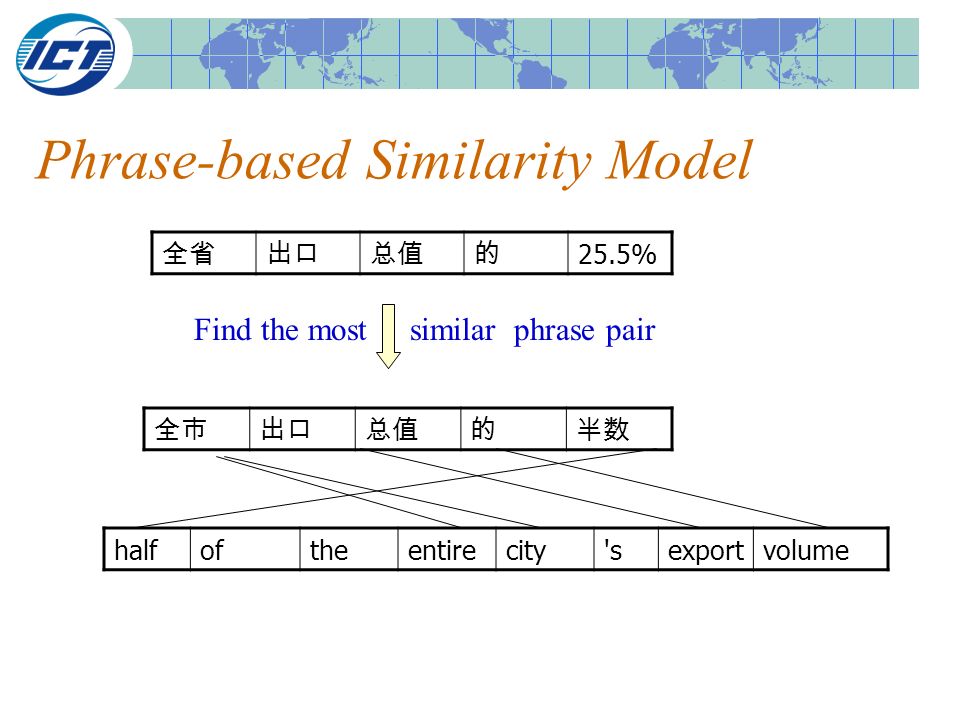 ICT

Phrase-based Similarity Model

| 全省 | 出口 | 总值 | 的 | 25.5% |
|---|---|---|---|---|

Find the most similar phrase pair

| 全市 | 出口 | 总值 | 的 | 半数 |
|---|---|---|---|---|

| half | of | the | entire | city | 's | export | volume |
|---|---|---|---|---|---|---|---|